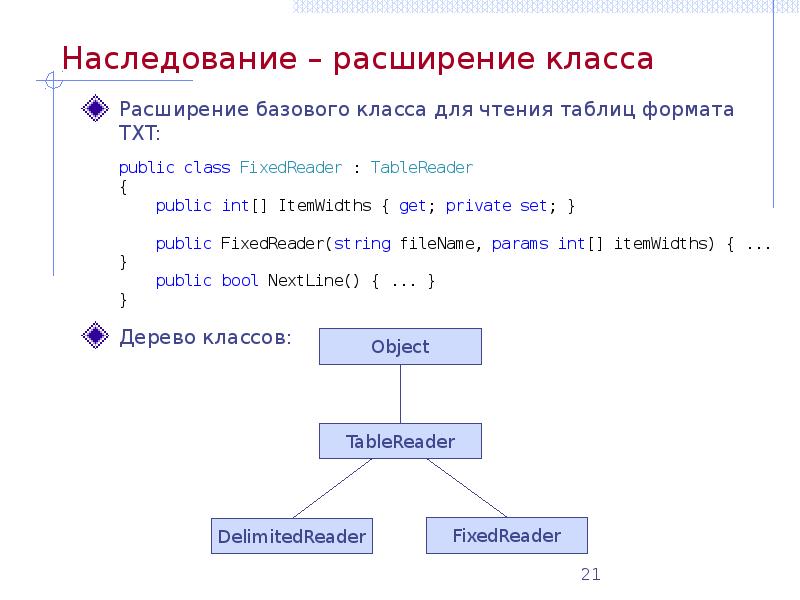 Наследование – расширение класса

Расширение базового класса для чтения таблиц формата TXT:

public class FixedReader : TableReader
{
    public int[] ItemWidths { get; private set; }

    public FixedReader(string fileName, params int[] itemWidths) { ...
}
    public bool NextLine() { ... }
}

Дерево классов:

Object

TableReader

DelimitedReader

FixedReader

21